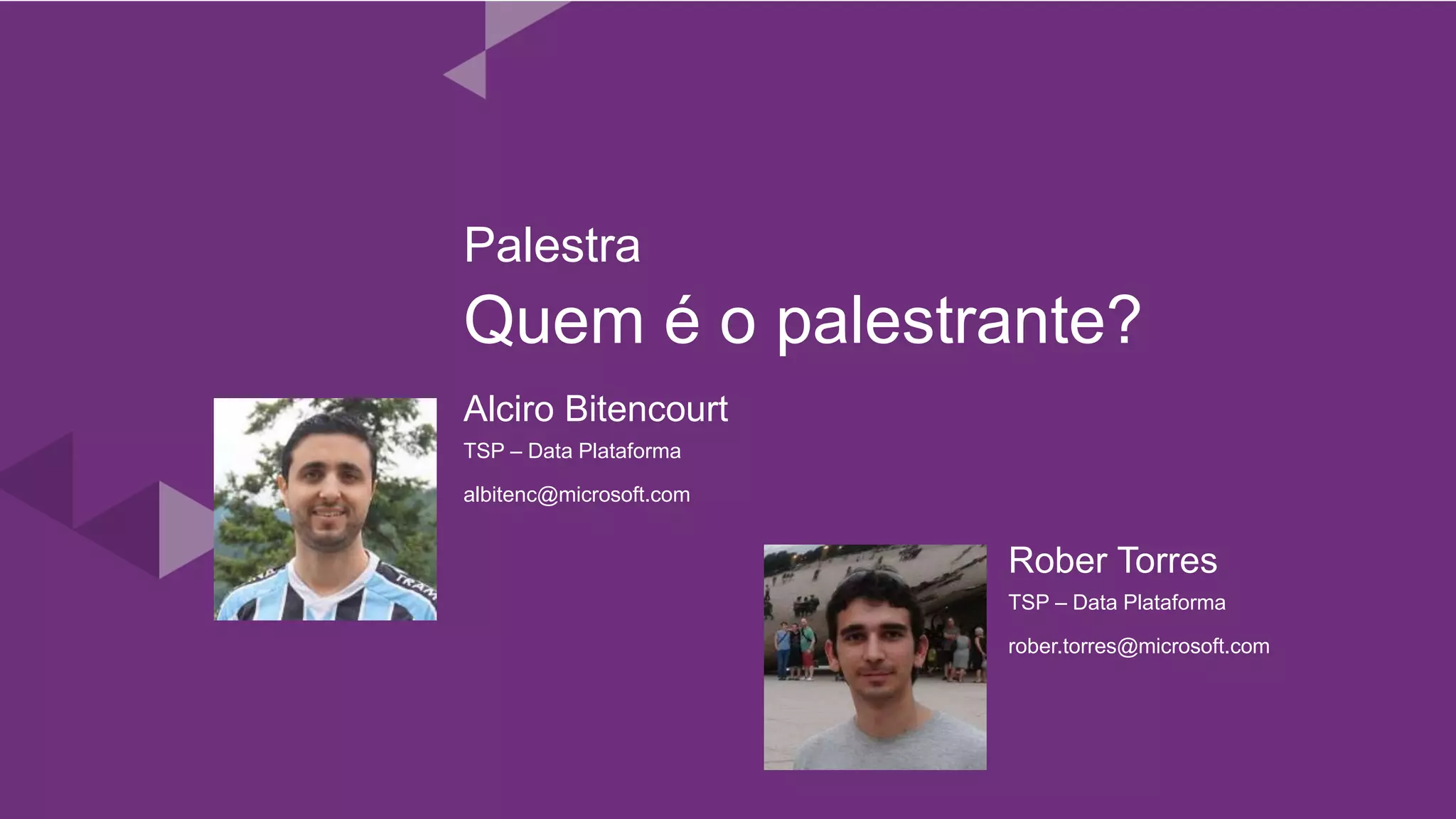 Palestra
Quem é o palestrante?

Alciro Bitencourt
TSP – Data Plataforma
albitenc@microsoft.com

Rober Torres
TSP – Data Plataforma
rober.torres@microsoft.com